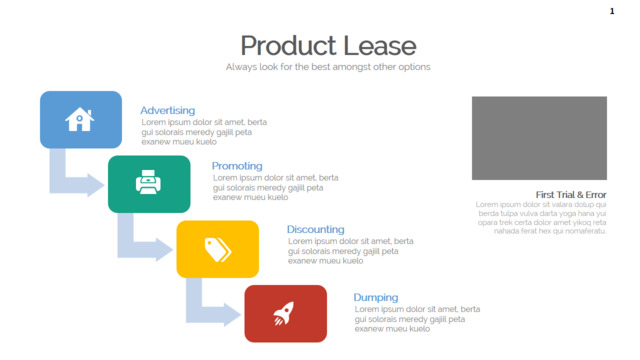 1

Product Lease

Always look for the best amongst other options

Advertising
Lorem ipsum dolor sit amet, berta gui solorais meredy gajiil peta exanew mueu kuelo

Promoting
Lorem ipsum dolor sit amet, berta gui solorais meredy gajiil peta exanew mueu kuelo

Discounting
Lorem ipsum dolor sit amet, berta gui solorais meredy gajiil peta exanew mueu kuelo

Dumping
Lorem ipsum dolor sit amet, berta gui solorais meredy gajiil peta exanew mueu kuelo

First Trial & Error
Lorem ipsum dolor sit valara dolup qui berda tulpa vulva darta yoga hana yui opara trek certa dolor amet yikoq reta nahada ferat hex qui nomaferatu.